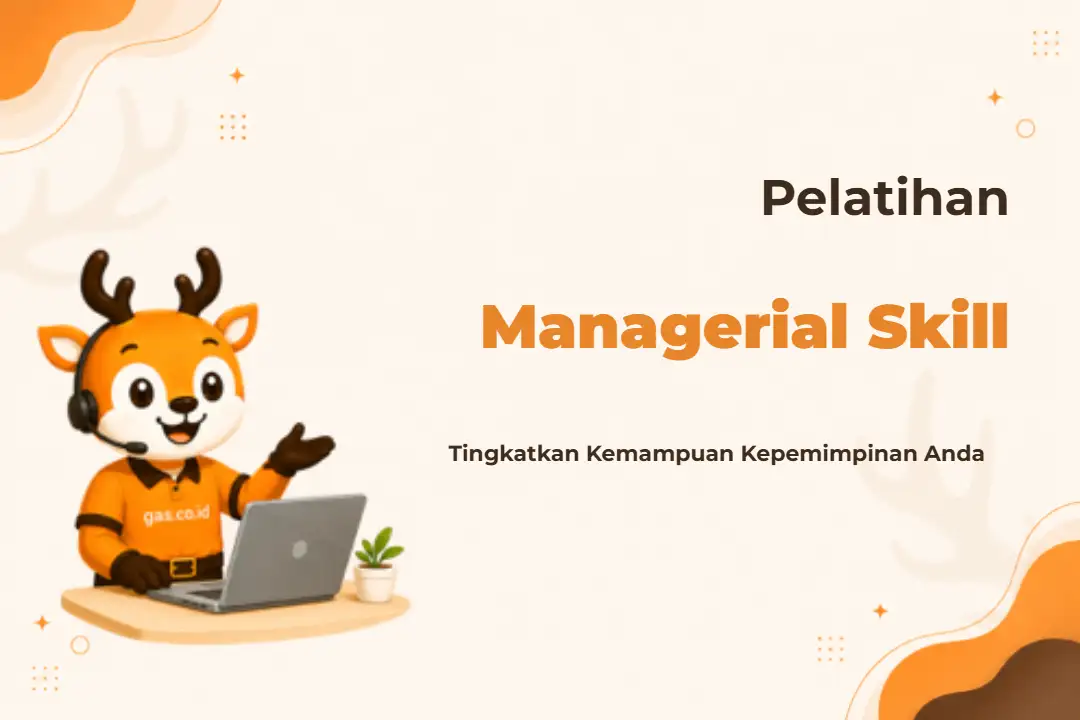 Pelatihan

Managerial Skill

Tingkatkan Kemampuan Kepemimpinan Anda

gas.co.id